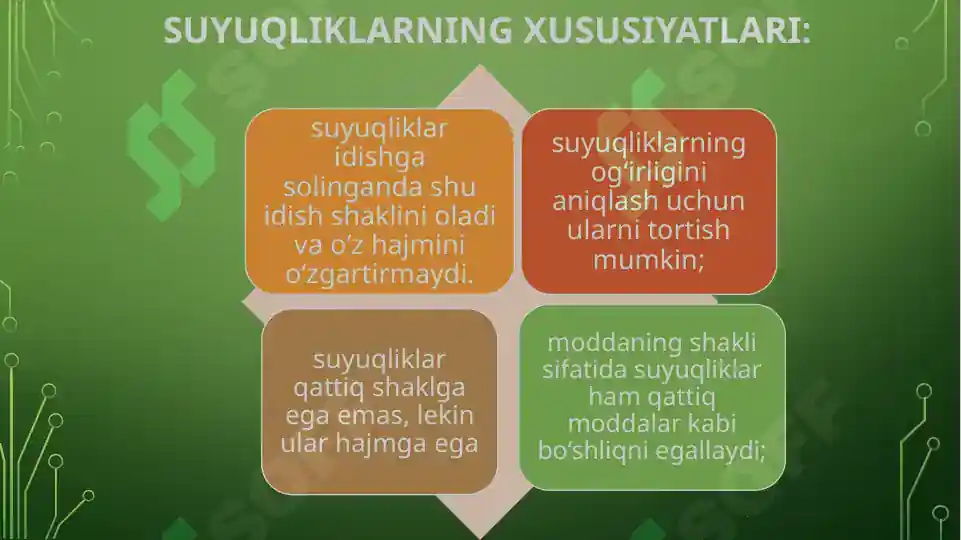 SUYUQLIKLARNING XUSUSIYATLARI:

suyuqliklar idishga solinganda shu idish shaklini oladi va o‘z hajmini o‘zgartirmaydi.

suyuqliklarning og‘irligini aniqlash uchun ularni tortish mumkin;

suyuqliklar qattiq shaklga ega emas, lekin ular hajmga ega

moddaning shakli sifatida suyuqliklar ham qattiq moddalar kabi bo‘shliqni egallaydi;